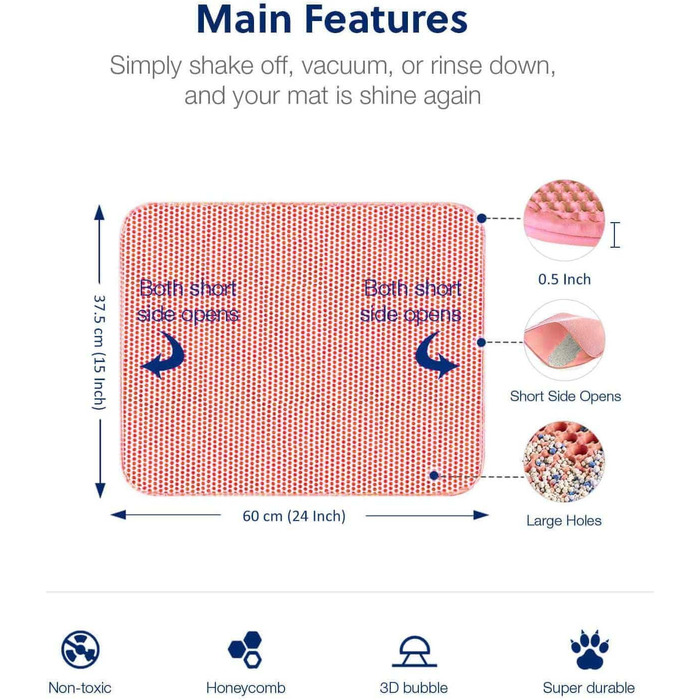 Main Features

Simply shake off, vacuum, or rinse down, and your mat is shine again

37.5 cm (15 Inch)

Both short side opens

Both short side opens

60 cm (24 Inch)

0.5 Inch

Short Side Opens

Large Holes

Non-toxic

Honeycomb

3D bubble

Super durable